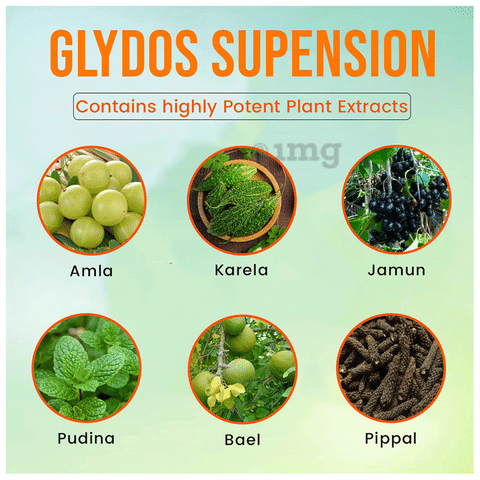 GLYDOS SUPENSION

Contains highly Potent Plant Extracts

©1mg

Amla

Karela

Jamun

Pudina

Bael

Pippal